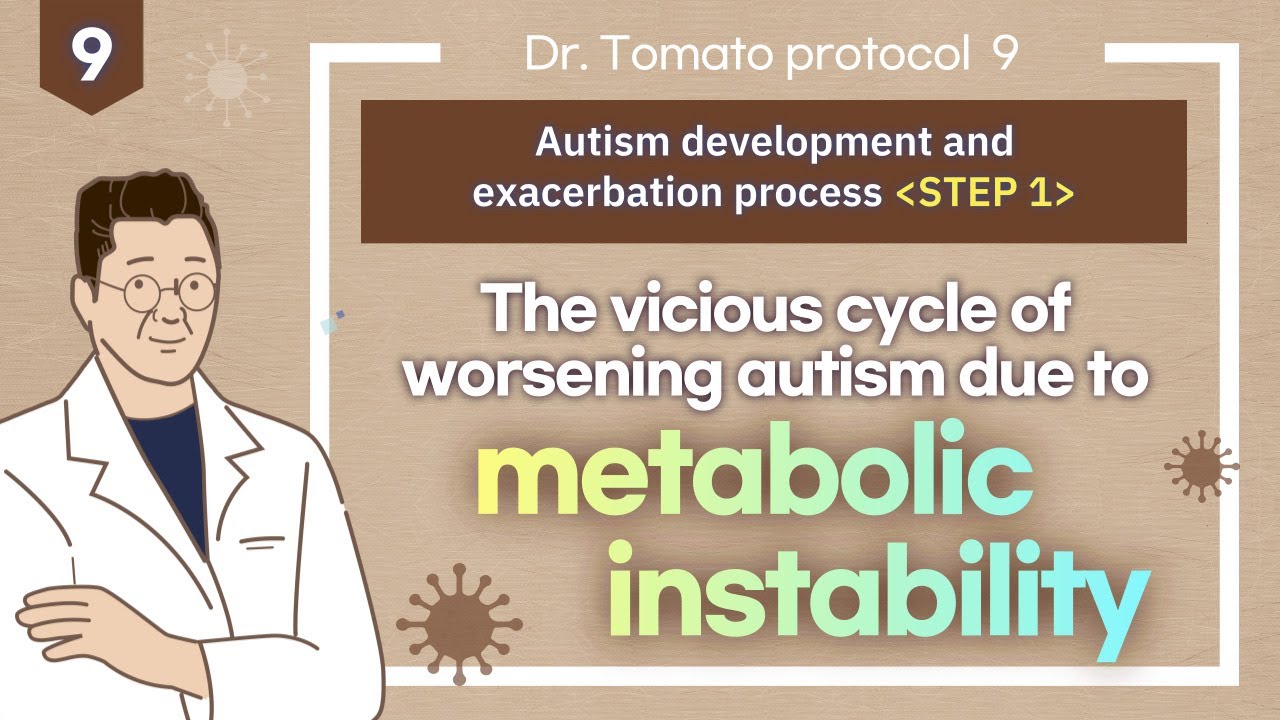 9

Dr. Tomato protocol 9

Autism development and exacerbation process <STEP 1>

The vicious cycle of worsening autism due to metabolic instability